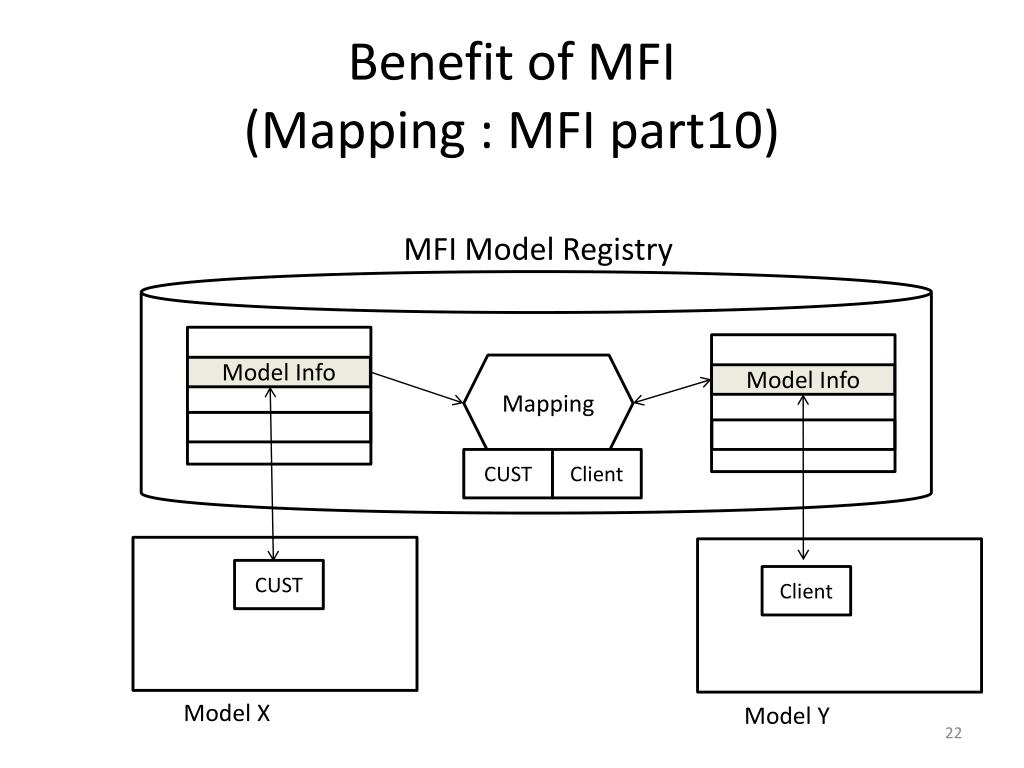 Benefit of MFI
(Mapping : MFI part10)

MFI Model Registry

Model Info

Mapping

Model Info

CUST

Client

CUST

Client

Model X

Model Y

22